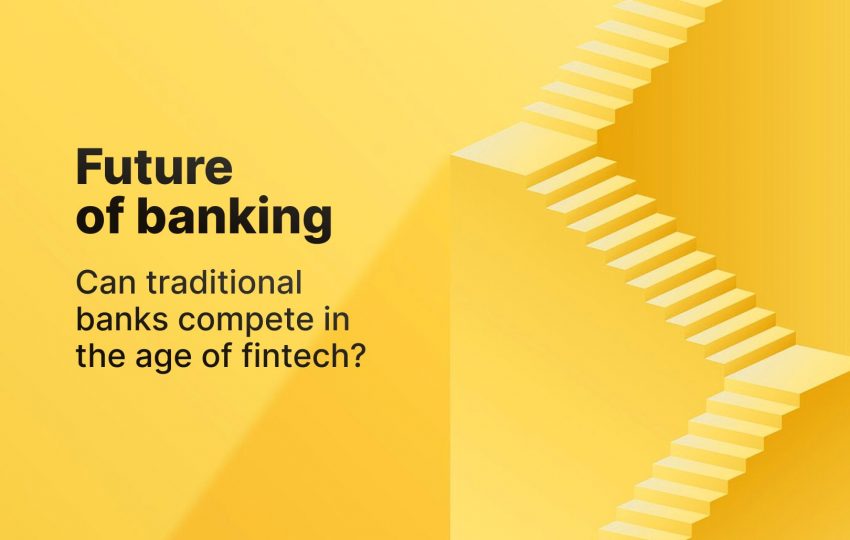 Future of banking

Can traditional banks compete in the age of fintech?